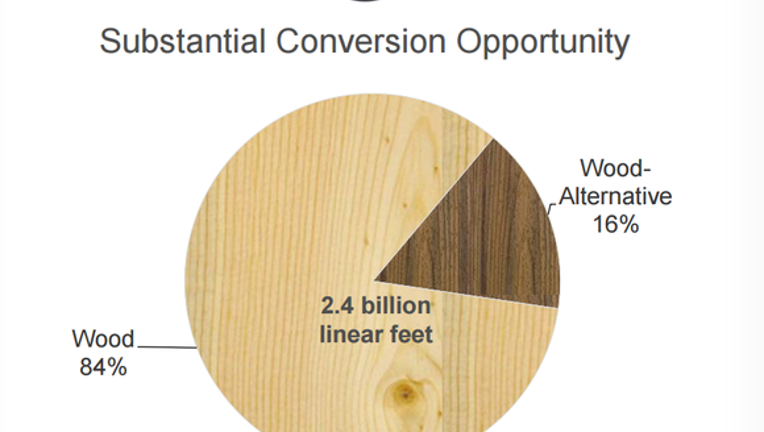 Substantial Conversion Opportunity

Wood-Alternative 16%

2.4 billion linear feet

Wood 84%